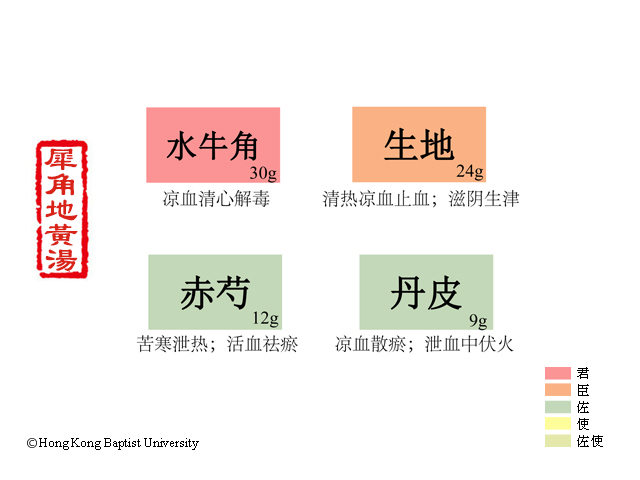 犀角地黄湯

水牛角
30g
凉血清心解毒

生地
24g
清热凉血止血；滋阴生津

赤芍
12g
苦寒泄热；活血祛瘀

丹皮
9g
凉血散瘀；泄血中伏火

君
臣
佐
使
佐使

©Hong Kong Baptist University